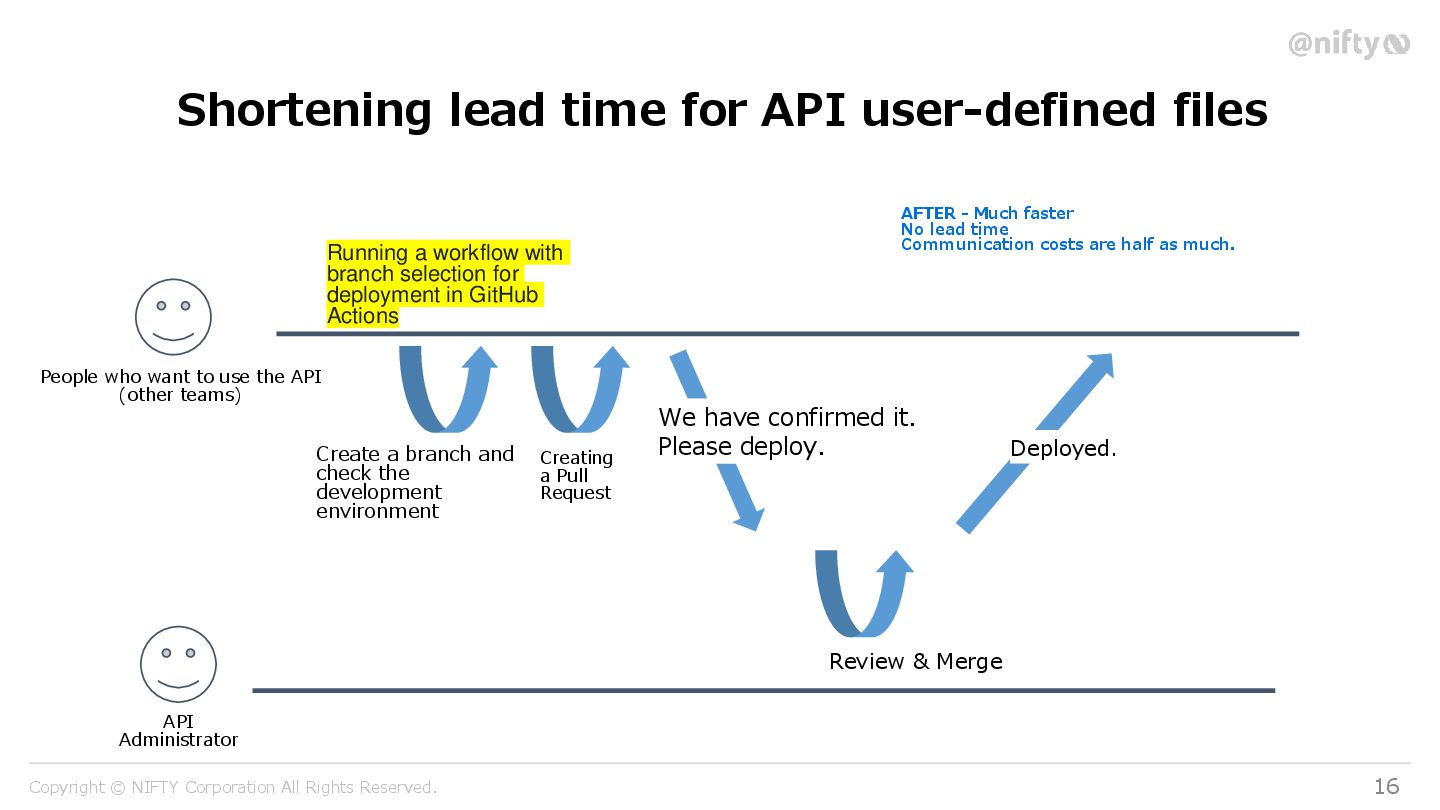 @nifty

Shortening lead time for API user-defined files

AFTER - Much faster
No lead time
Communication costs are half as much.

Running a workflow with branch selection for deployment in GitHub Actions

People who want to use the API (other teams)

Create a branch and check the development environment

Creating a Pull Request

We have confirmed it. Please deploy.

Deployed.

Review & Merge

API Administrator

Copyright © NIFTY Corporation All Rights Reserved.

16